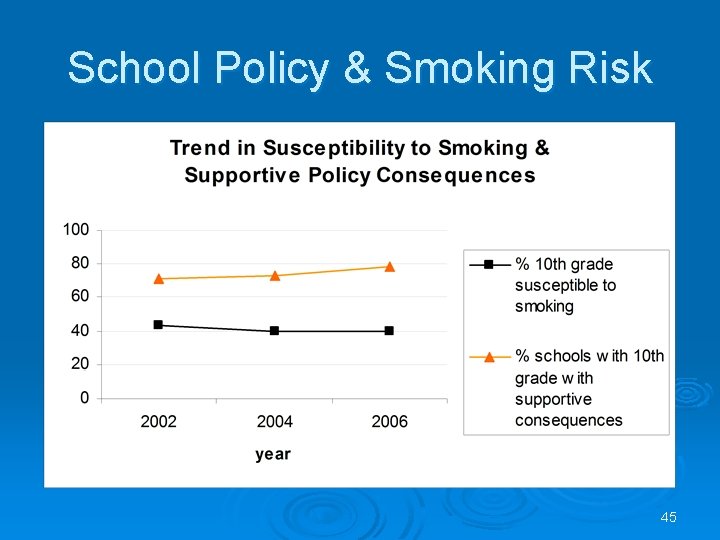 School Policy & Smoking Risk

Trend in Susceptibility to Smoking & Supportive Policy Consequences

100
80
60
40
20
0

2002
2004
2006

year

% 10th grade susceptible to smoking

% schools with 10th grade with supportive consequences

45